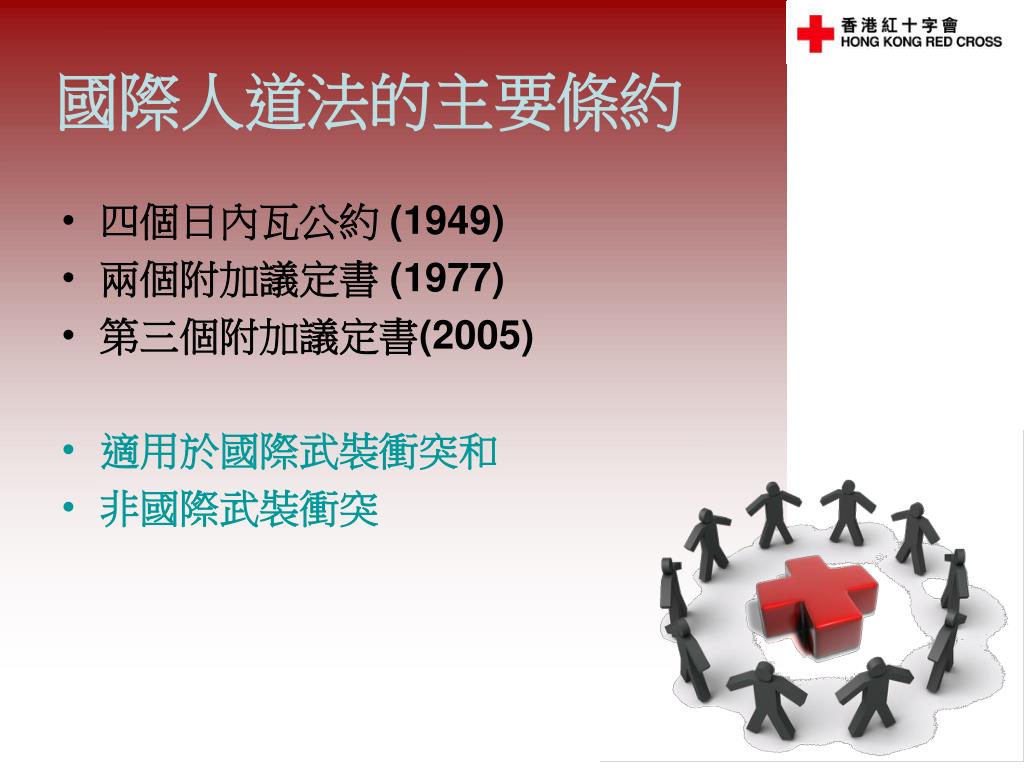 香港紅十字會
HONG KONG RED CROSS

國際人道法的主要條約

• 四個日內瓦公約 (1949)
• 兩個附加議定書 (1977)
• 第三個附加議定書(2005)

• 適用於國際武裝衝突和
• 非國際武裝衝突